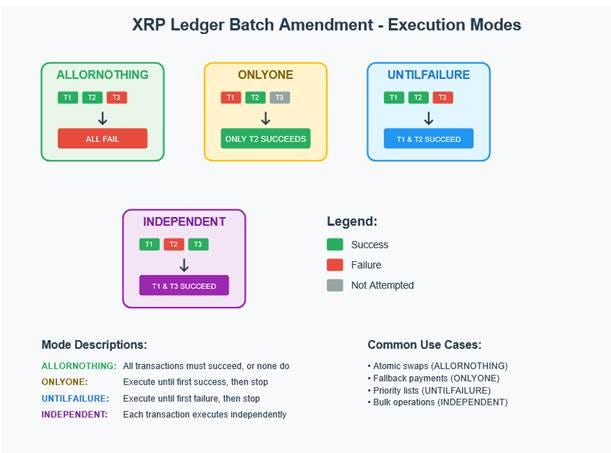 XRP Ledger Batch Amendment - Execution Modes

ALLORNOTHING
T1 T2 T3
↓
ALL FAIL

ONLYONE
T1 T2 T3
↓
ONLY T2 SUCCEEDS

UNTILFAILURE
T1 T2 T3
↓
T1 & T2 SUCCEED

INDEPENDENT
T1 T2 T3
↓
T1 & T3 SUCCEED

Legend:
Success
Failure
Not Attempted

Mode Descriptions:
ALLORNOTHING: All transactions must succeed, or none do
ONLYONE: Execute until first success, then stop
UNTILFAILURE: Execute until first failure, then stop
INDEPENDENT: Each transaction executes independently

Common Use Cases:
• Atomic swaps (ALLORNOTHING)
• Fallback payments (ONLYONE)
• Priority lists (UNTILFAILURE)
• Bulk operations (INDEPENDENT)